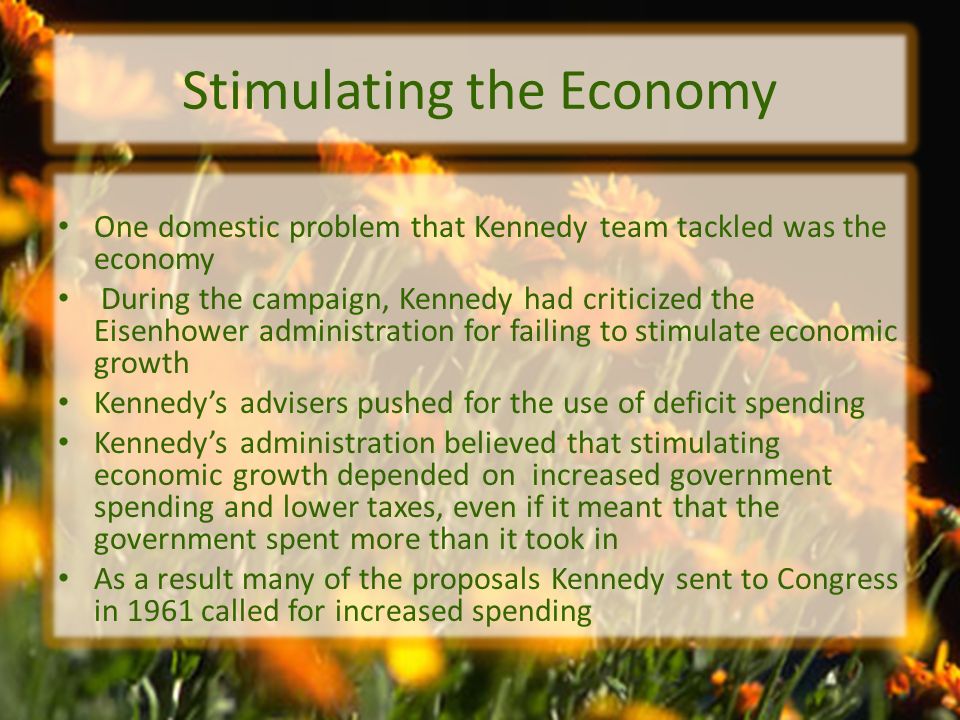 Stimulating the Economy

• One domestic problem that Kennedy team tackled was the economy
• During the campaign, Kennedy had criticized the Eisenhower administration for failing to stimulate economic growth
• Kennedy's advisers pushed for the use of deficit spending
• Kennedy's administration believed that stimulating economic growth depended on increased government spending and lower taxes, even if it meant that the government spent more than it took in
• As a result many of the proposals Kennedy sent to Congress in 1961 called for increased spending